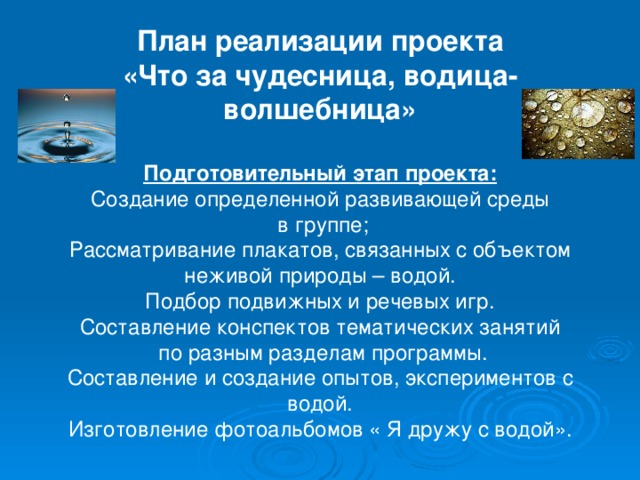 План реализации проекта «Что за чудесница, водица-волшебница»

Подготовительный этап проекта:
Создание определенной развивающей среды в группе;
Рассматривание плакатов, связанных с объектом неживой природы – водой.
Подбор подвижных и речевых игр.
Составление конспектов тематических занятий по разным разделам программы.
Составление и создание опытов, экспериментов с водой.
Изготовление фотоальбомов « Я дружу с водой».